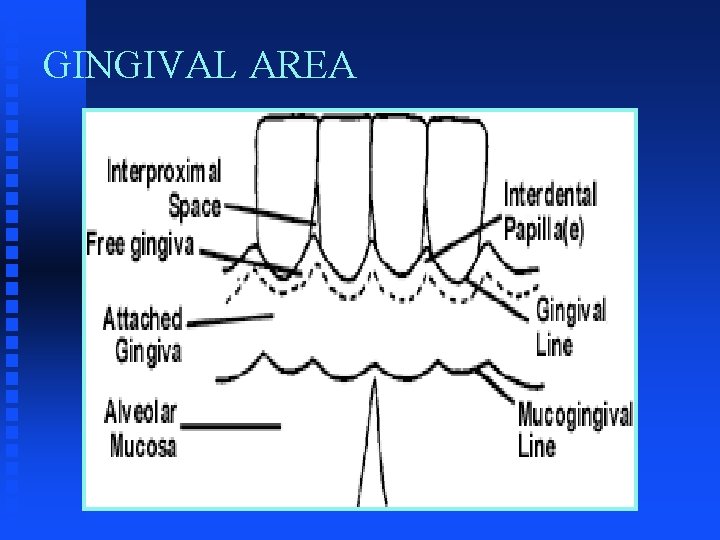 GINGIVAL AREA

Interproximal Space

Free gingiva

Attached Gingiva

Alveolar Mucosa

Interdental Papilla(e)

Gingival Line

Mucogingival Line